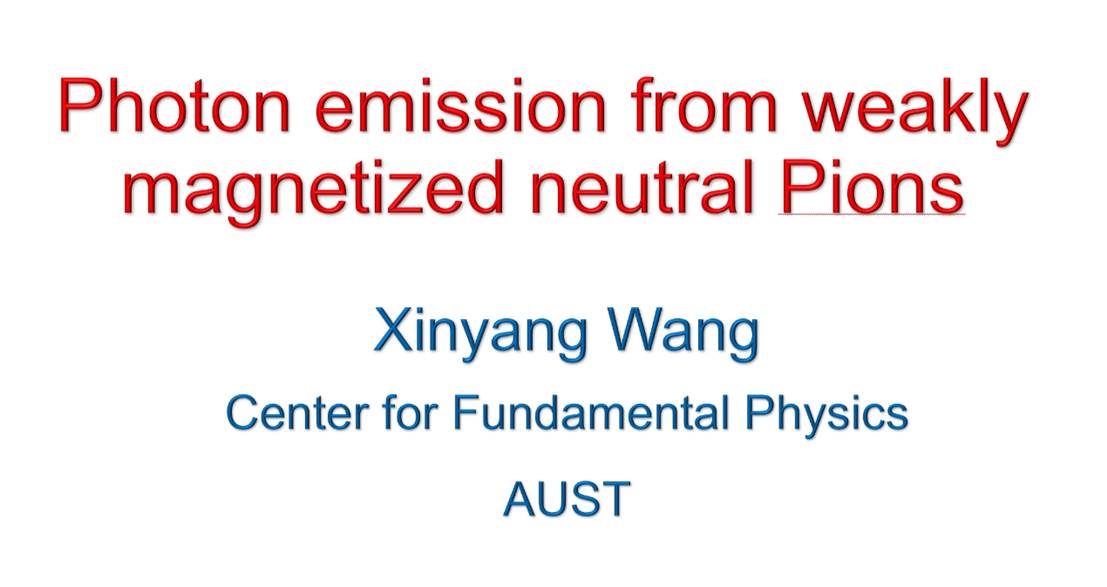 Photon emission from weakly magnetized neutral Pions

Xinyang Wang

Center for Fundamental Physics

AUST